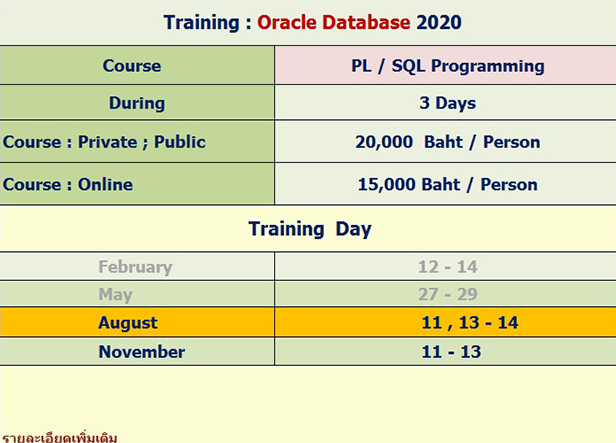 Training : Oracle Database 2020

| Course | PL / SQL Programming |
|---|---|
| During | 3 Days |
| Course : Private ; Public | 20,000 Baht / Person |
| Course : Online | 15,000 Baht / Person |

Training Day

| February | 12 - 14 |
|---|---|
| May | 27 - 29 |
| August | 11 , 13 - 14 |
| November | 11 - 13 |

รายละเอียดเพิ่มเติม